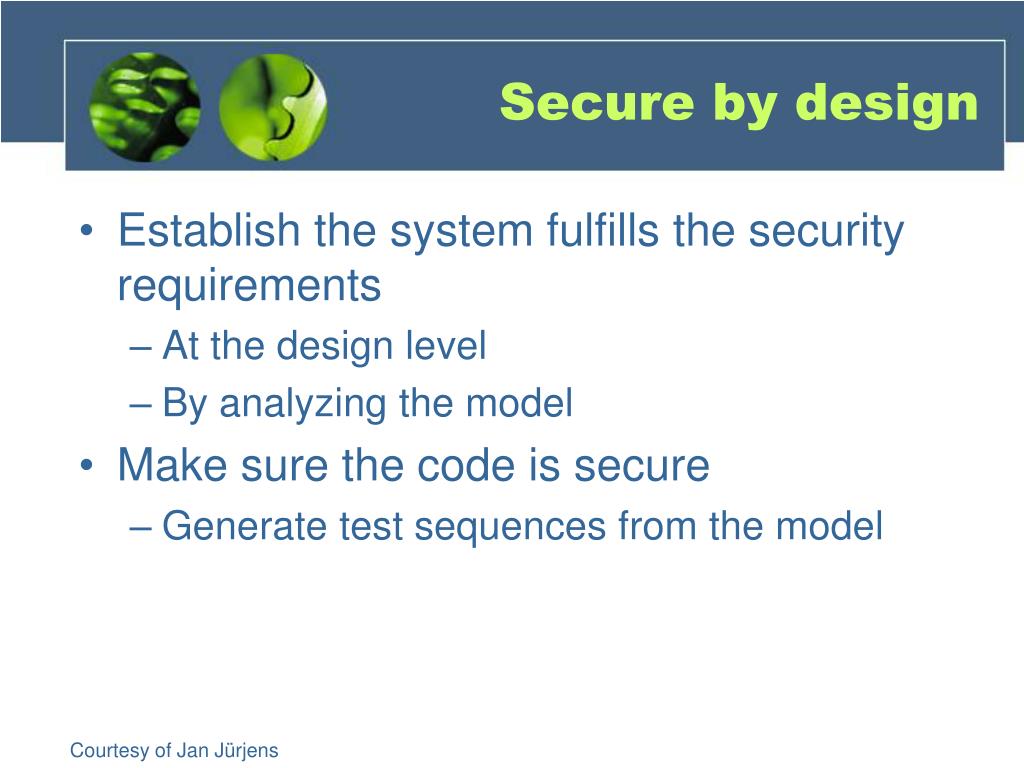 Secure by design

• Establish the system fulfills the security requirements
– At the design level
– By analyzing the model
• Make sure the code is secure
– Generate test sequences from the model

Courtesy of Jan Jürjens